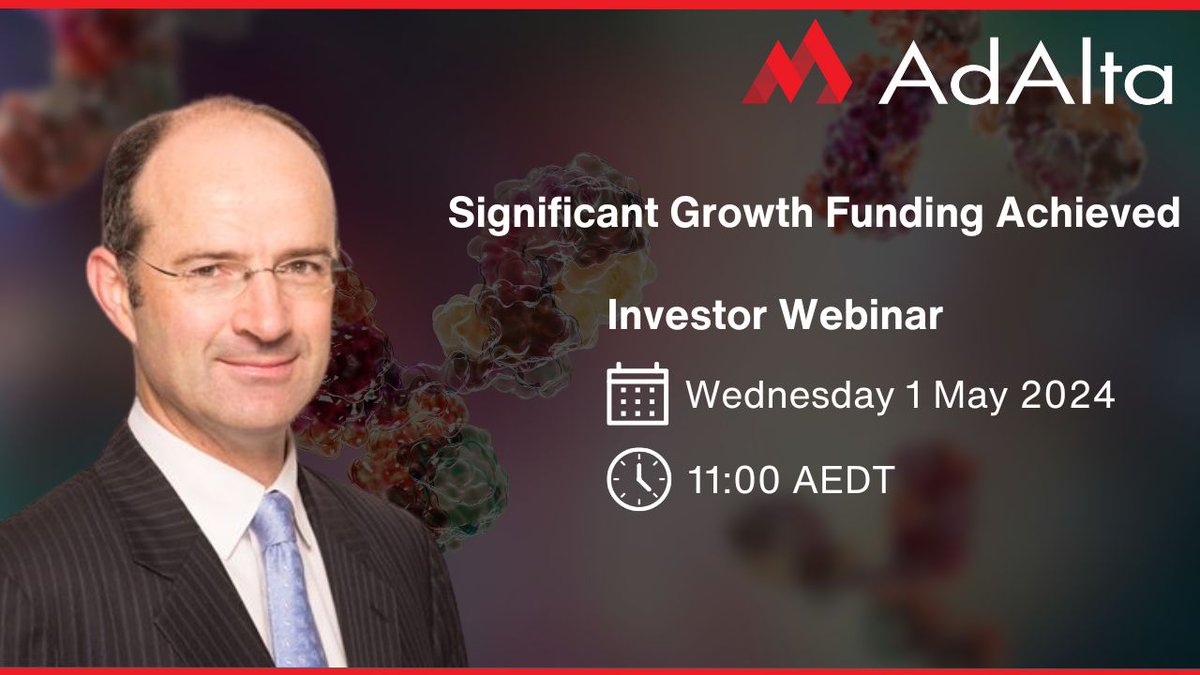 AdAlta

Significant Growth Funding Achieved

Investor Webinar

Wednesday 1 May 2024

11:00 AEDT